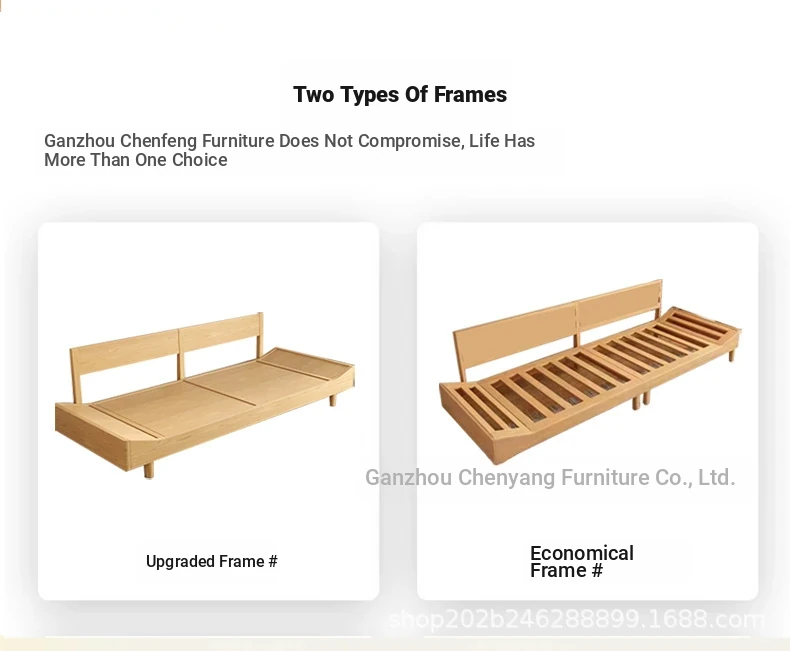 Two Types Of Frames

Ganzhou Chenfeng Furniture Does Not Compromise, Life Has More Than One Choice

Ganzhou Chenyang Furniture Co., Ltd.

Upgraded Frame #

Economical Frame #

shop202b246288899.1688.com